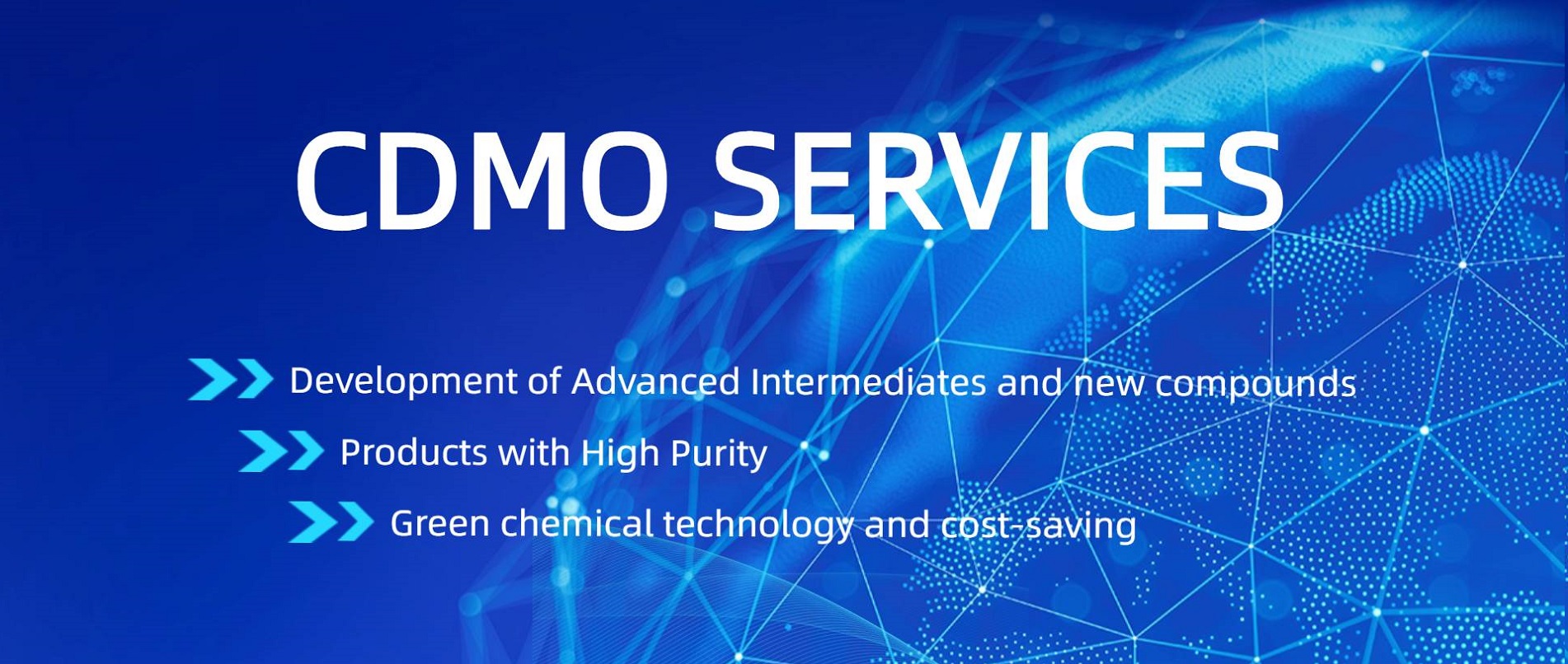 CDMO SERVICES

Development of Advanced Intermediates and new compounds

Products with High Purity

Green chemical technology and cost-saving